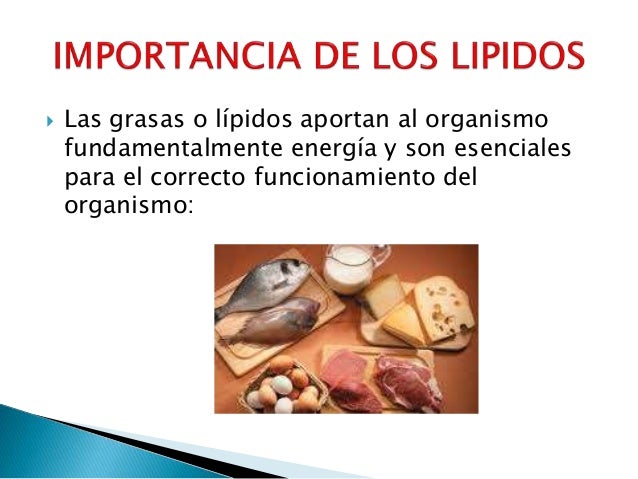 IMPORTANCIA DE LOS LIPIDOS

Las grasas o lípidos aportan al organismo fundamentalmente energía y son esenciales para el correcto funcionamiento del organismo: